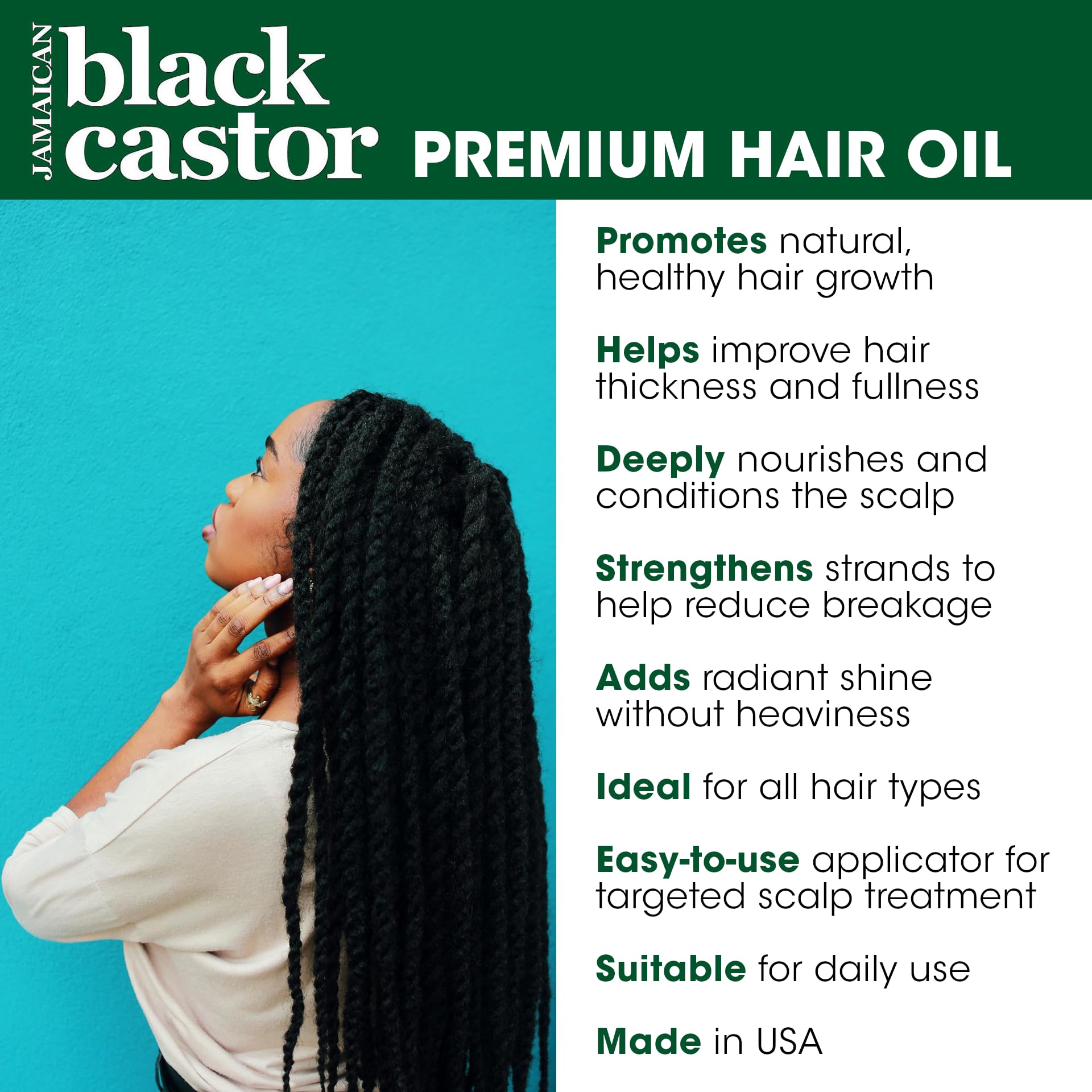 JAMAICAN black castor PREMIUM HAIR OIL

Promotes natural, healthy hair growth

Helps improve hair thickness and fullness

Deeply nourishes and conditions the scalp

Strengthens strands to help reduce breakage

Adds radiant shine without heaviness

Ideal for all hair types

Easy-to-use applicator for targeted scalp treatment

Suitable for daily use

Made in USA